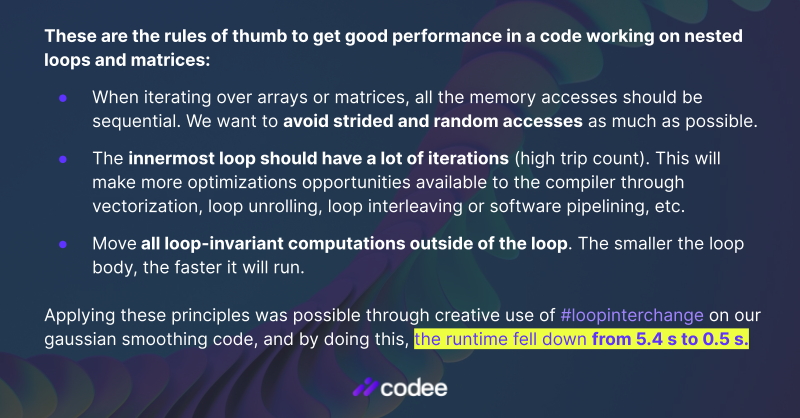 These are the rules of thumb to get good performance in a code working on nested loops and matrices:

- When iterating over arrays or matrices, all the memory accesses should be sequential. We want to avoid strided and random accesses as much as possible.

- The innermost loop should have a lot of iterations (high trip count). This will make more optimizations opportunities available to the compiler through vectorization, loop unrolling, loop interleaving or software pipelining, etc.

- Move all loop-invariant computations outside of the loop. The smaller the loop body, the faster it will run.

Applying these principles was possible through creative use of #loopinterchange on our gaussian smoothing code, and by doing this, the runtime fell down from 5.4 s to 0.5 s.

codee